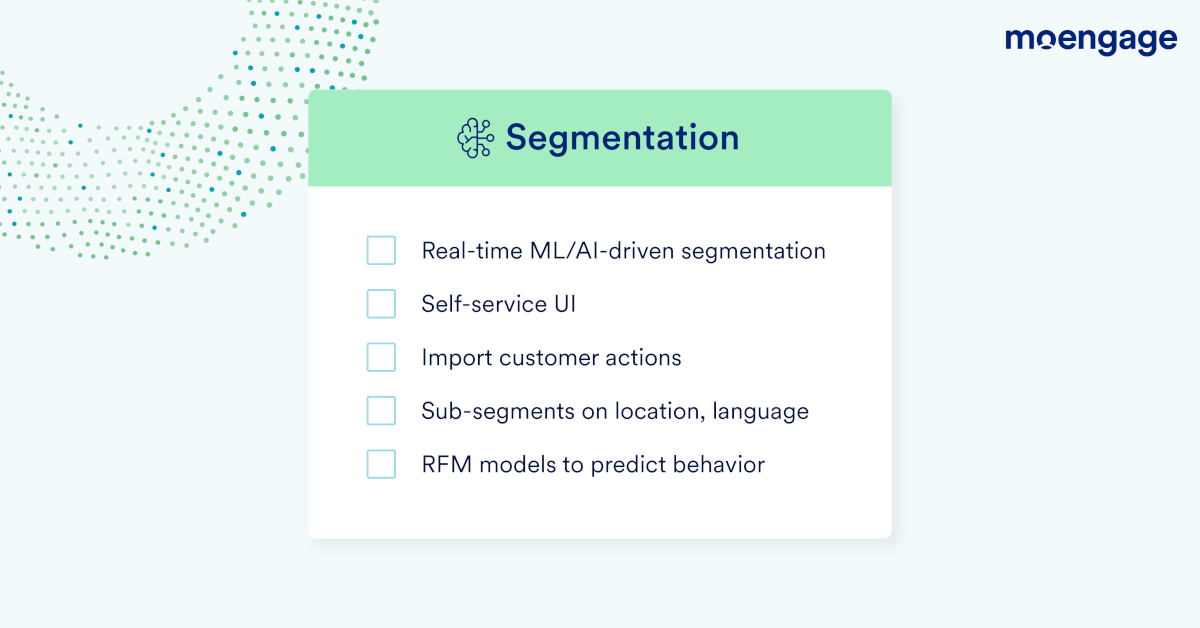 moengage

Segmentation

Real-time ML/AI-driven segmentation

Self-service UI

Import customer actions

Sub-segments on location, language

RFM models to predict behavior